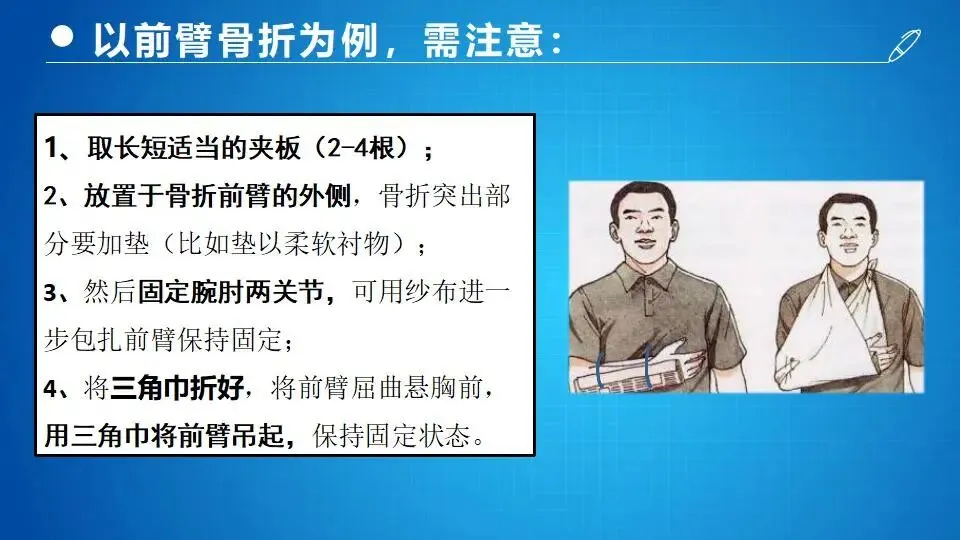 以前臂骨折为例，需注意：

1、取长短适当的夹板（2-4根）；
2、放置于骨折前臂的外侧，骨折突出部分要加垫（比如垫以柔软衬物）；
3、然后固定腕肘两关节，可用纱布进一步包扎前臂保持固定；
4、将三角巾折好，将前臂屈曲悬胸前，用三角巾将前臂吊起，保持固定状态。